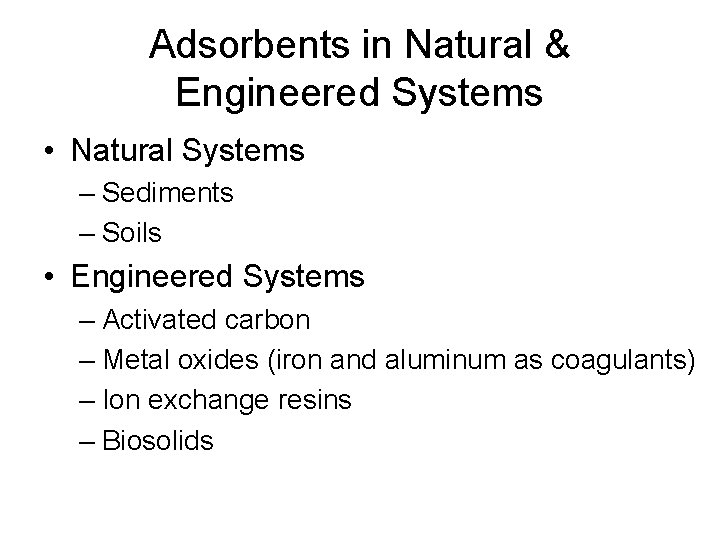 Adsorbents in Natural & Engineered Systems

• Natural Systems
– Sediments
– Soils

• Engineered Systems
– Activated carbon
– Metal oxides (iron and aluminum as coagulants)
– Ion exchange resins
– Biosolids